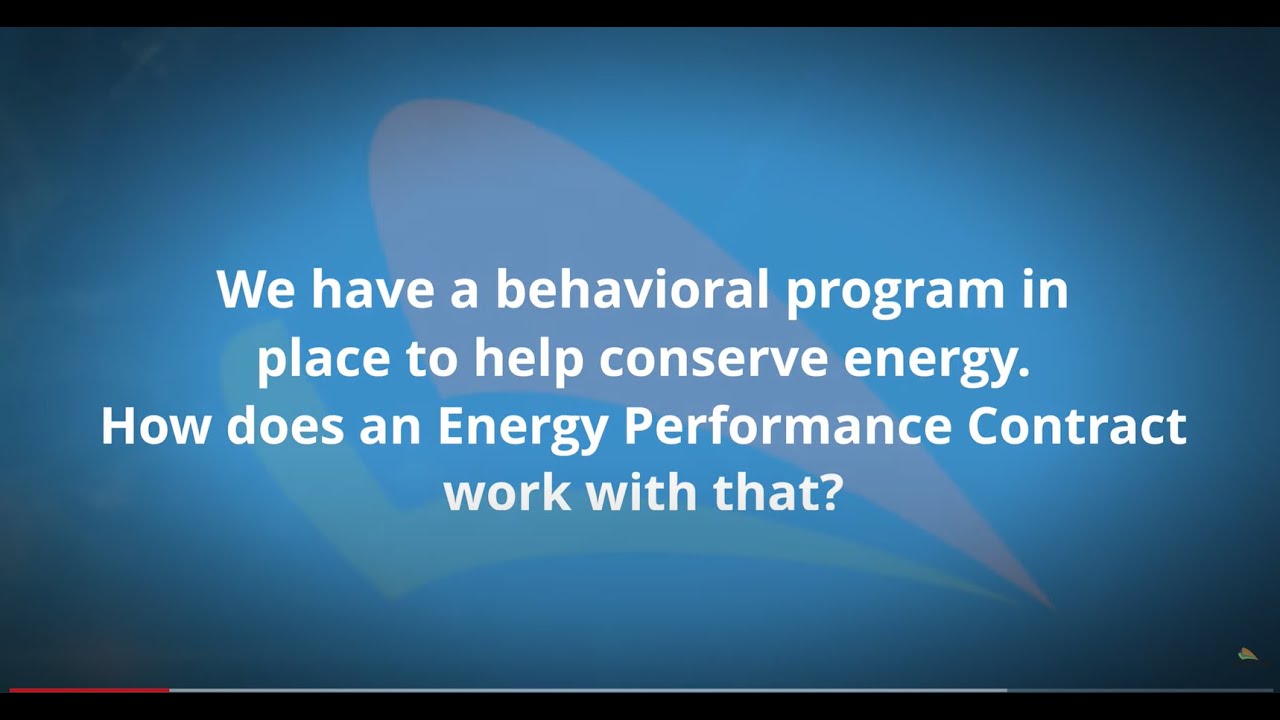 We have a behavioral program in place to help conserve energy. How does an Energy Performance Contract work with that?